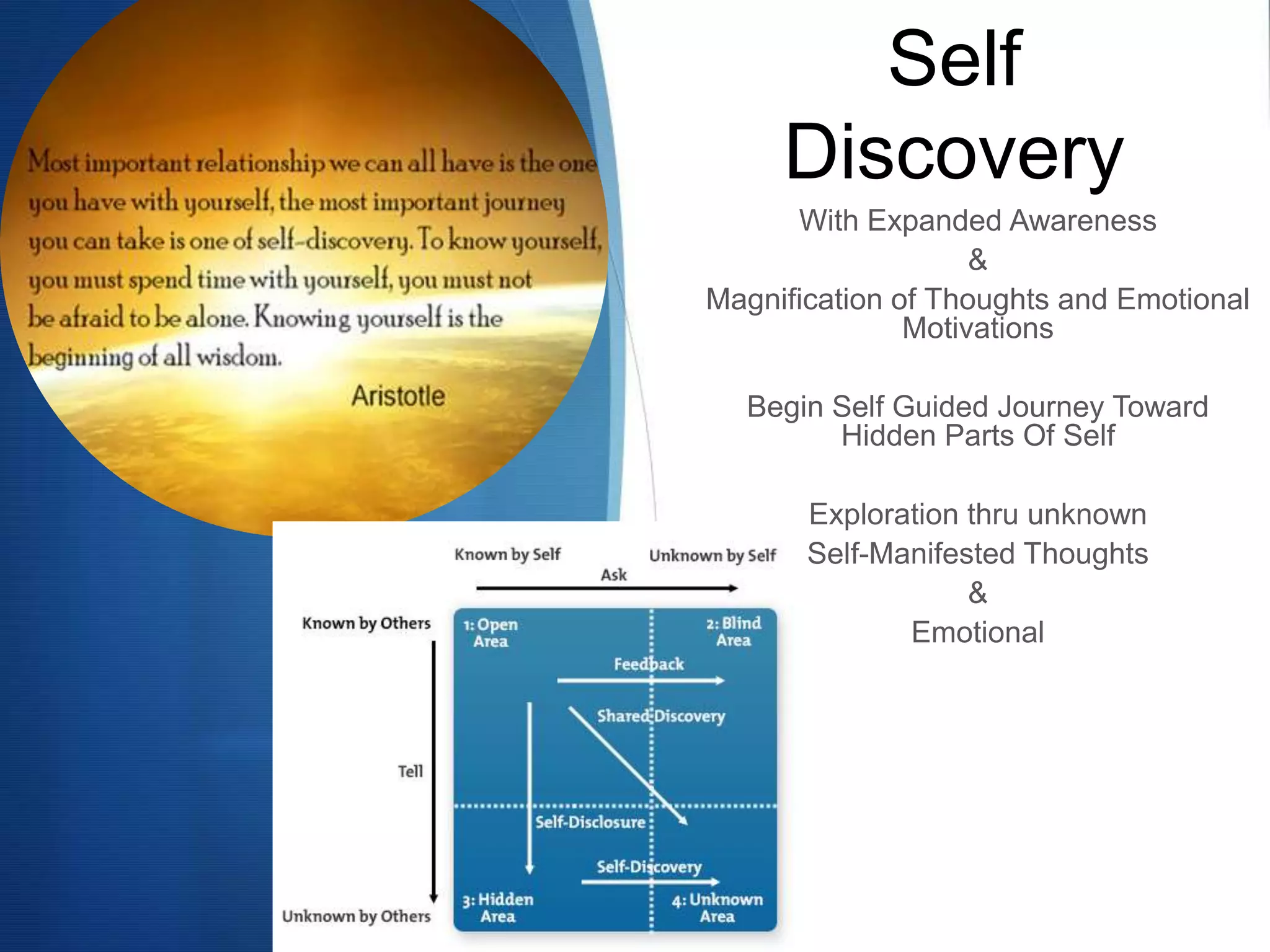 Most important relationship we can all have is the one you have with yourself, the most important journey you can take is one of self-discovery. To know yourself, you must spend time with yourself, you must not be afraid to be alone. Knowing yourself is the beginning of all wisdom.

Aristotle

Self Discovery

With Expanded Awareness
&
Magnification of Thoughts and Emotional Motivations

Begin Self Guided Journey Toward Hidden Parts Of Self

Exploration thru unknown
Self-Manifested Thoughts
&
Emotional

Known by Self

Unknown by Self

Ask

Known by Others

Tell

Unknown by Others

1: Open Area

2: Blind Area

Feedback

Shared Discovery

Self-Disclosure

Self-Discovery

3: Hidden Area

4: Unknown Area